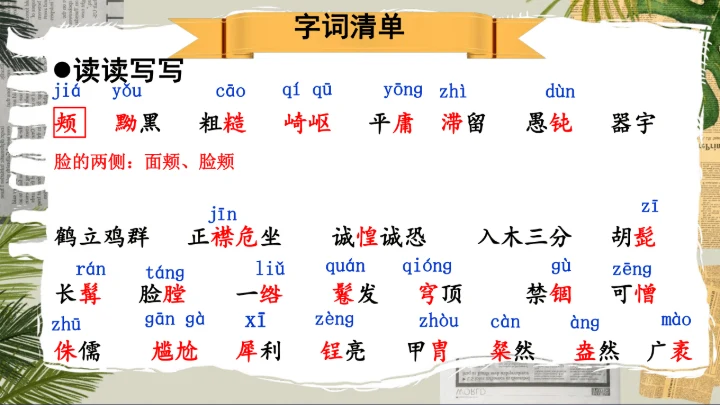 字词清单

●读读写写

jiá yǒu cāo qí qū yōng zhì dùn
颊 黝黑 粗糙 崎岖 平庸 滞留 愚钝 器宇

脸的两侧：面颊、脸颊

jīn zī
鹤立鸡群 正襟危坐 诚惶诚恐 入木三分 胡髭

rán táng liǔ quán qióng gù zēng
长髯 脸膛 一绺 鬈发 穹顶 禁锢 可憎

zhū gān gà xī zèng zhòu càn àng mào
侏儒 尴尬 犀利 锃亮 甲胄 粲然 盎然 广袤